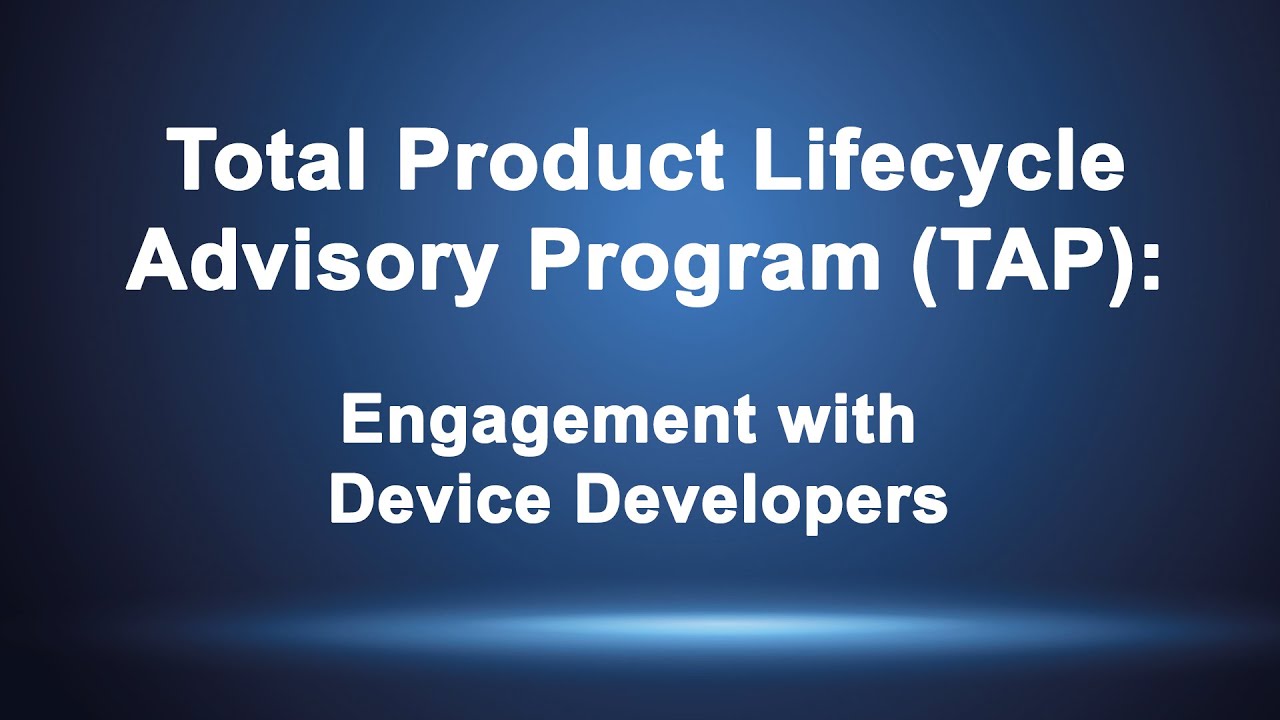 Total Product Lifecycle Advisory Program (TAP):

Engagement with Device Developers